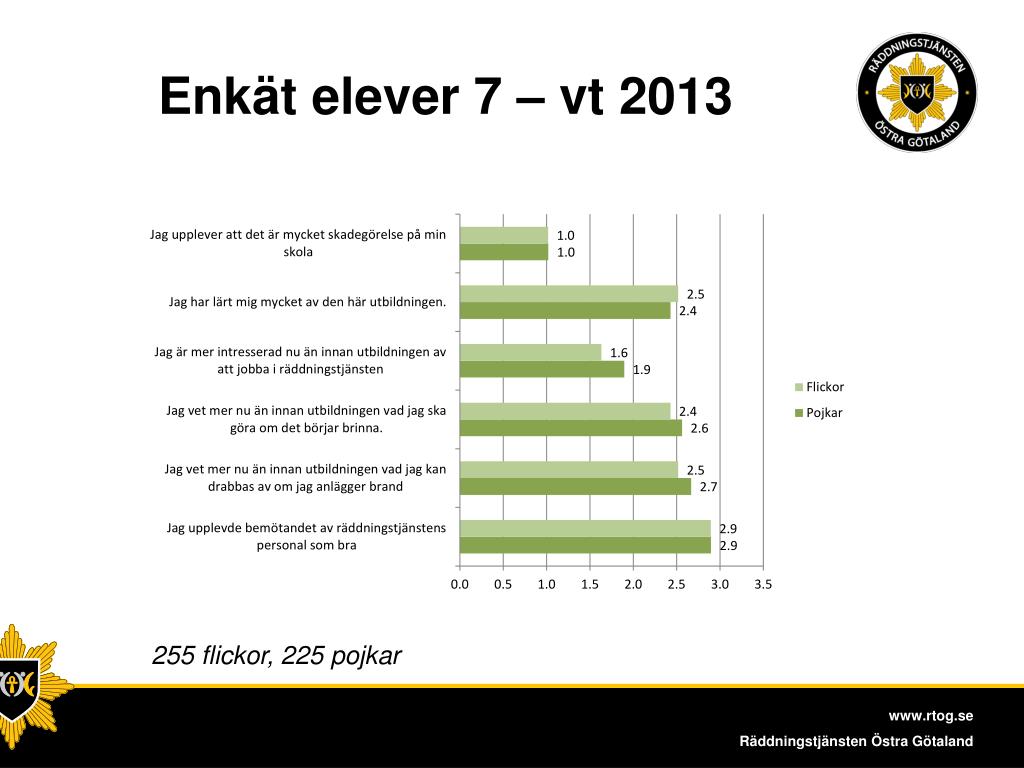 Enkät elever 7 – vt 2013

RÄDDNINGSTJÄNSTEN ÖSTRA GÖTALAND

Jag upplever att det är mycket skadegörelse på min skola
1.0
1.0

Jag har lärt mig mycket av den här utbildningen.
2.5
2.4

Jag är mer intresserad nu än innan utbildningen av att jobba i räddningstjänsten
1.6
1.9

Jag vet mer nu än innan utbildningen vad jag ska göra om det börjar brinna.
2.4
2.6

Jag vet mer nu än innan utbildningen vad jag kan drabbas av om jag anlägger brand
2.5
2.7

Jag upplevde bemötandet av räddningstjänstens personal som bra
2.9
2.9

0.0 0.5 1.0 1.5 2.0 2.5 3.0 3.5

Flickor
Pojkar

255 flickor, 225 pojkar

www.rtog.se
Räddningstjänsten Östra Götaland